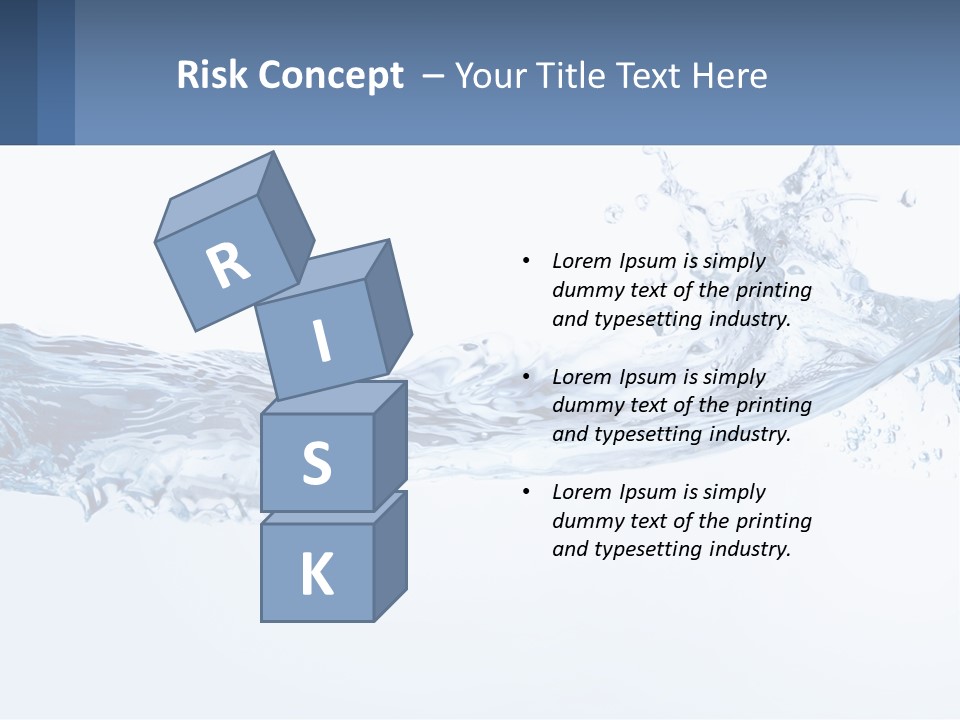 Risk Concept – Your Title Text Here

R
I
S
K

• Lorem Ipsum is simply dummy text of the printing and typesetting industry.

• Lorem Ipsum is simply dummy text of the printing and typesetting industry.

• Lorem Ipsum is simply dummy text of the printing and typesetting industry.